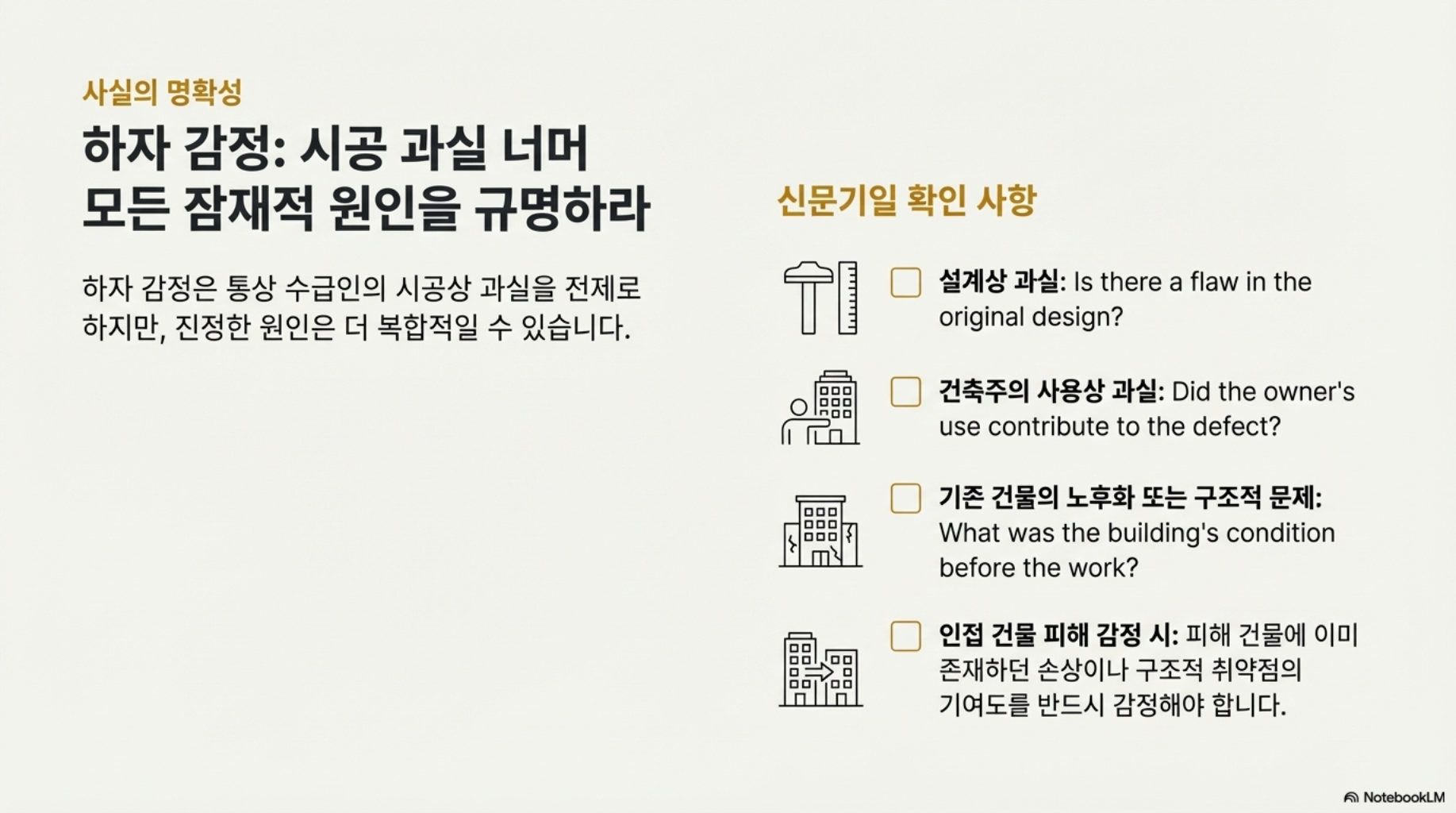 사실의 명확성

하자 감정: 시공 과실 너머 모든 잠재적 원인을 규명하라

하자 감정은 통상 수급인의 시공상 과실을 전제로 하지만, 진정한 원인은 더 복합적일 수 있습니다.

신문기일 확인 사항

설계상 과실: Is there a flaw in the original design?

건축주의 사용상 과실: Did the owner's use contribute to the defect?

기존 건물의 노후화 또는 구조적 문제: What was the building's condition before the work?

인접 건물 피해 감정 시: 피해 건물에 이미 존재하던 손상이나 구조적 취약점의 기여도를 반드시 감정해야 합니다.

NotebookLM